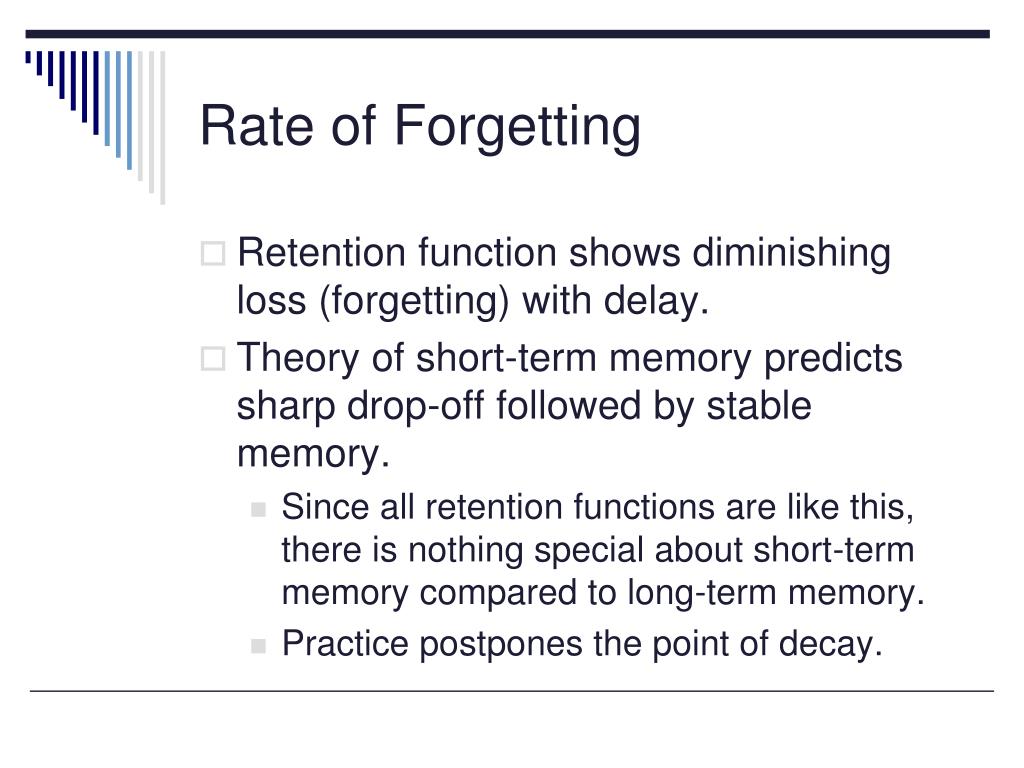 Rate of Forgetting

Retention function shows diminishing loss (forgetting) with delay.

Theory of short-term memory predicts sharp drop-off followed by stable memory.

Since all retention functions are like this, there is nothing special about short-term memory compared to long-term memory.

Practice postpones the point of decay.